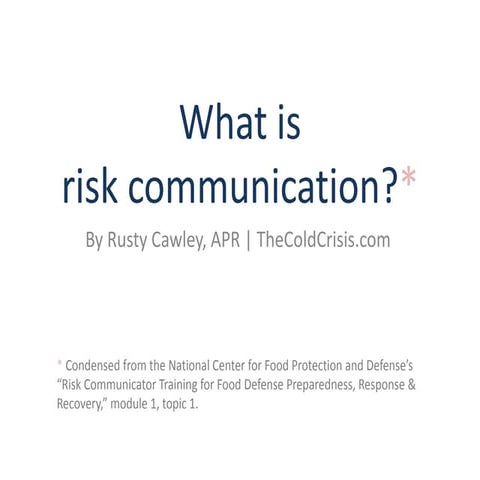 What is
risk communication?*

By Rusty Cawley, APR | TheColdCrisis.com

* Condensed from the National Center for Food Protection and Defense's "Risk Communicator Training for Food Defense Preparedness, Response & Recovery," module 1, topic 1.